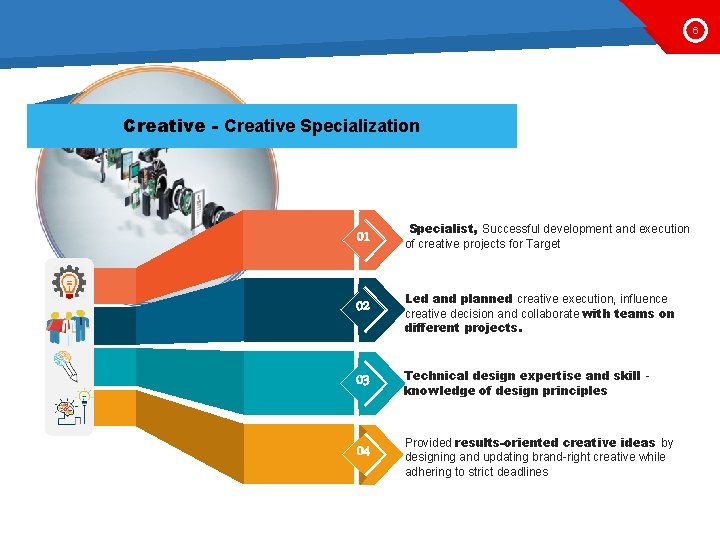 6

Creative - Creative Specialization

01

Specialist, Successful development and execution of creative projects for Target

02

Led and planned creative execution, influence creative decision and collaborate with teams on different projects.

03

Technical design expertise and skill - knowledge of design principles

04

Provided results-oriented creative ideas by designing and updating brand-right creative while adhering to strict deadlines